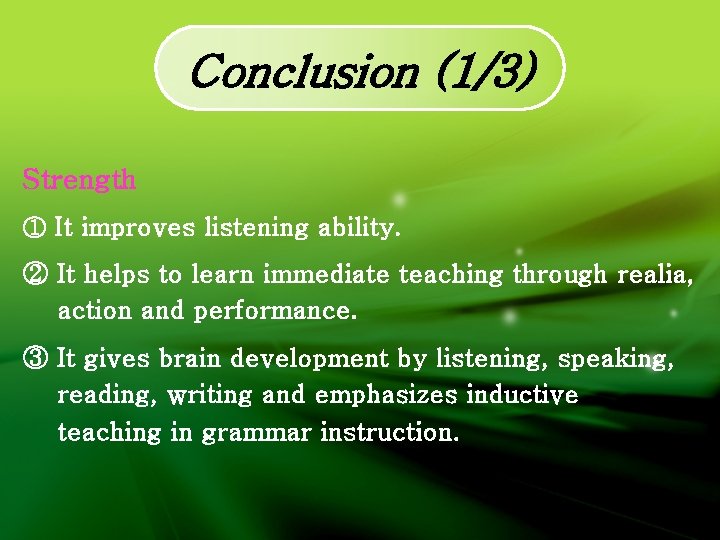 Conclusion (1/3)

Strength

① It improves listening ability.

② It helps to learn immediate teaching through realia, action and performance.

③ It gives brain development by listening, speaking, reading, writing and emphasizes inductive teaching in grammar instruction.